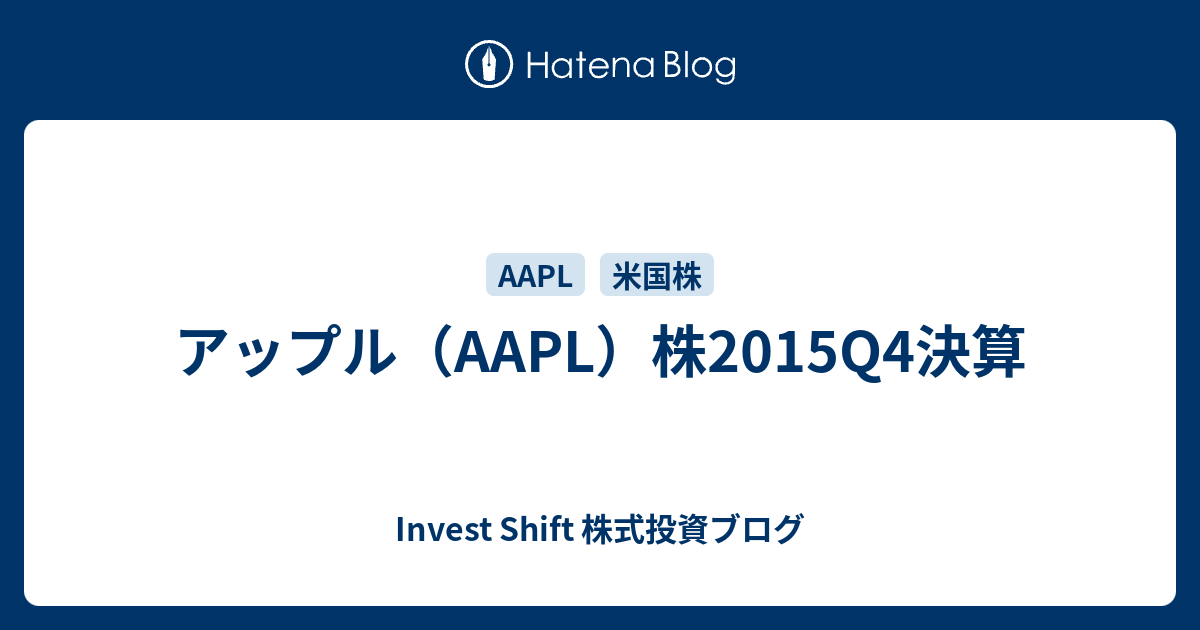 Hatena Blog

AAPL　米国株

アップル（AAPL）株2015Q4決算

Invest Shift 株式投資ブログ